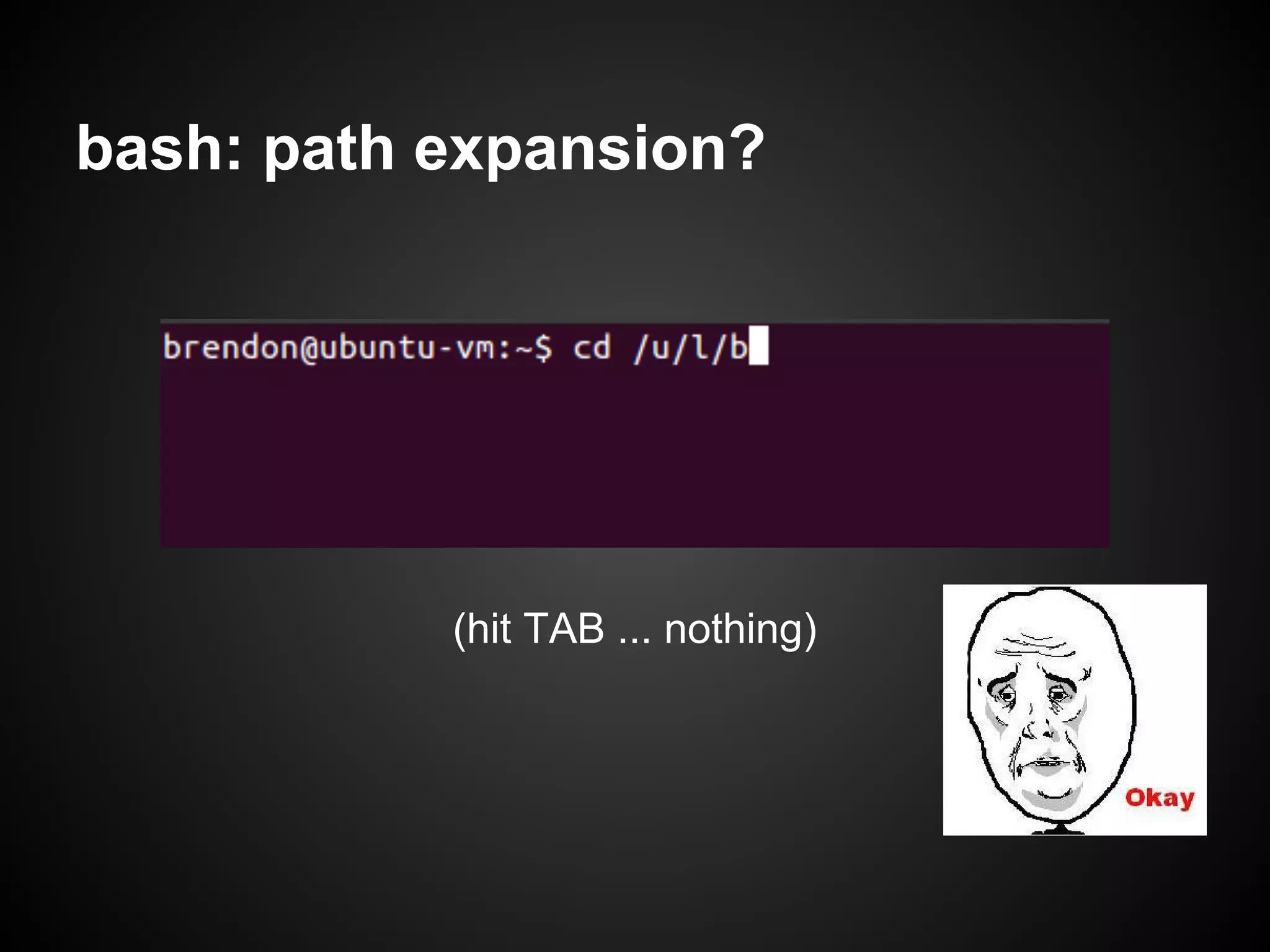 bash: path expansion?

brendon@ubuntu-vm:~$ cd /u/l/b

(hit TAB ... nothing)

Okay